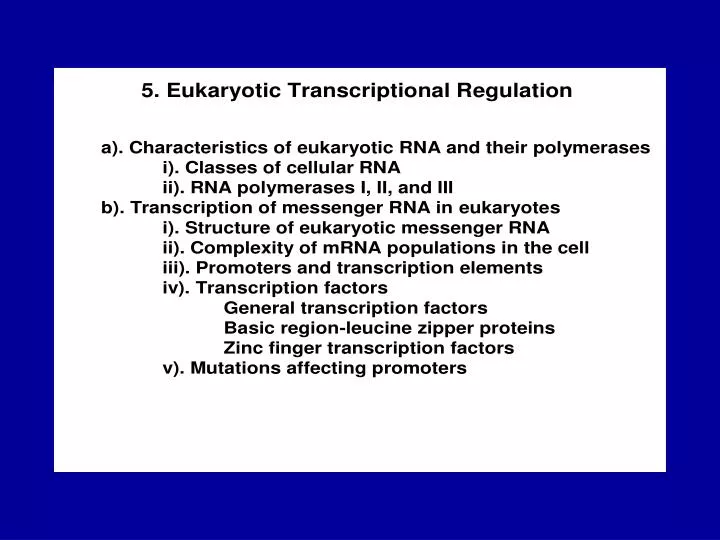 5. Eukaryotic Transcriptional Regulation

a). Characteristics of eukaryotic RNA and their polymerases
i). Classes of cellular RNA
ii). RNA polymerases I, II, and III
b). Transcription of messenger RNA in eukaryotes
i). Structure of eukaryotic messenger RNA
ii). Complexity of mRNA populations in the cell
iii). Promoters and transcription elements
iv). Transcription factors
General transcription factors
Basic region-leucine zipper proteins
Zinc finger transcription factors
v). Mutations affecting promoters